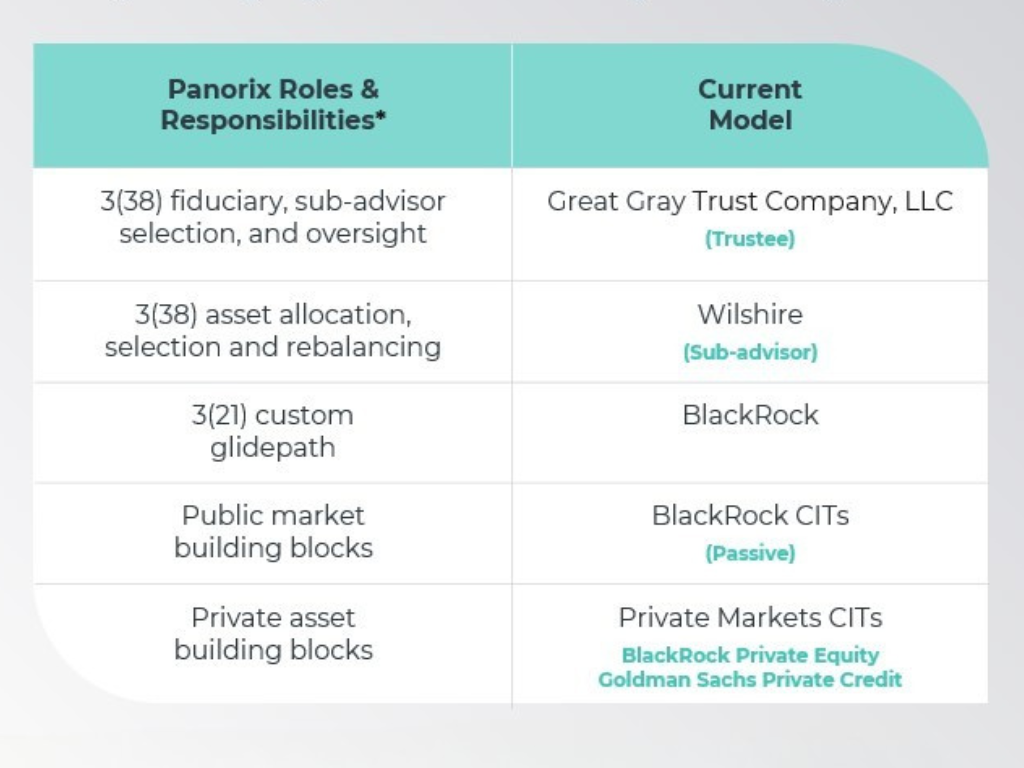 | Panorix Roles & Responsibilities* | Current Model |
|---|---|
| 3(38) fiduciary, sub-advisor selection, and oversight | Great Gray Trust Company, LLC (Trustee) |
| 3(38) asset allocation, selection and rebalancing | Wilshire (Sub-advisor) |
| 3(21) custom glidepath | BlackRock |
| Public market building blocks | BlackRock CITs (Passive) |
| Private asset building blocks | Private Markets CITs BlackRock Private Equity Goldman Sachs Private Credit |